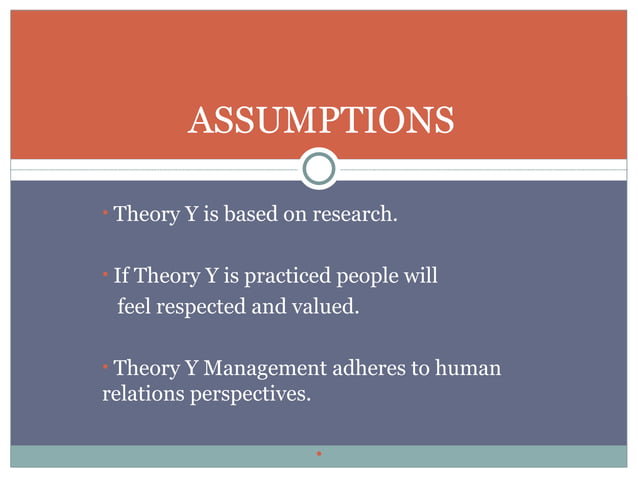 ASSUMPTIONS

• Theory Y is based on research.

• If Theory Y is practiced people will feel respected and valued.

• Theory Y Management adheres to human relations perspectives.